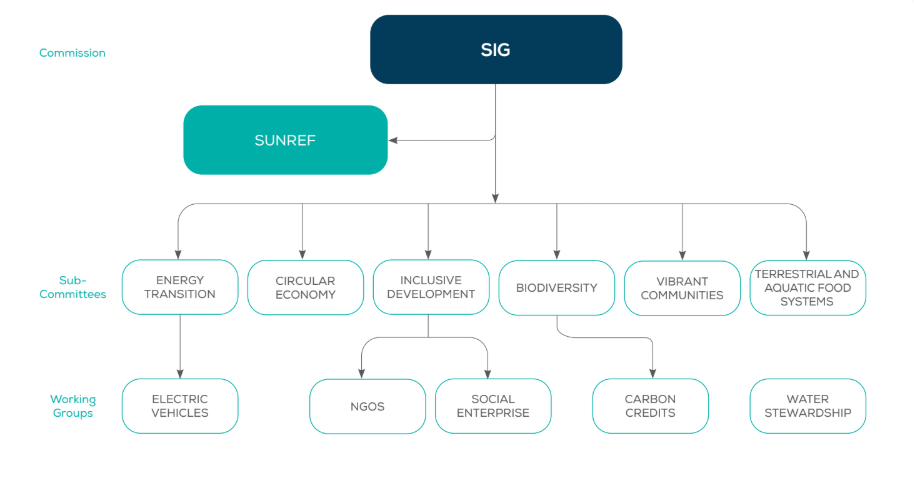 Commission

SIG

SUNREF

Sub-Committees

ENERGY TRANSITION

CIRCULAR ECONOMY

INCLUSIVE DEVELOPMENT

BIODIVERSITY

VIBRANT COMMUNITIES

TERRESTRIAL AND AQUATIC FOOD SYSTEMS

Working Groups

ELECTRIC VEHICLES

NGOS

SOCIAL ENTERPRISE

CARBON CREDITS

WATER STEWARDSHIP